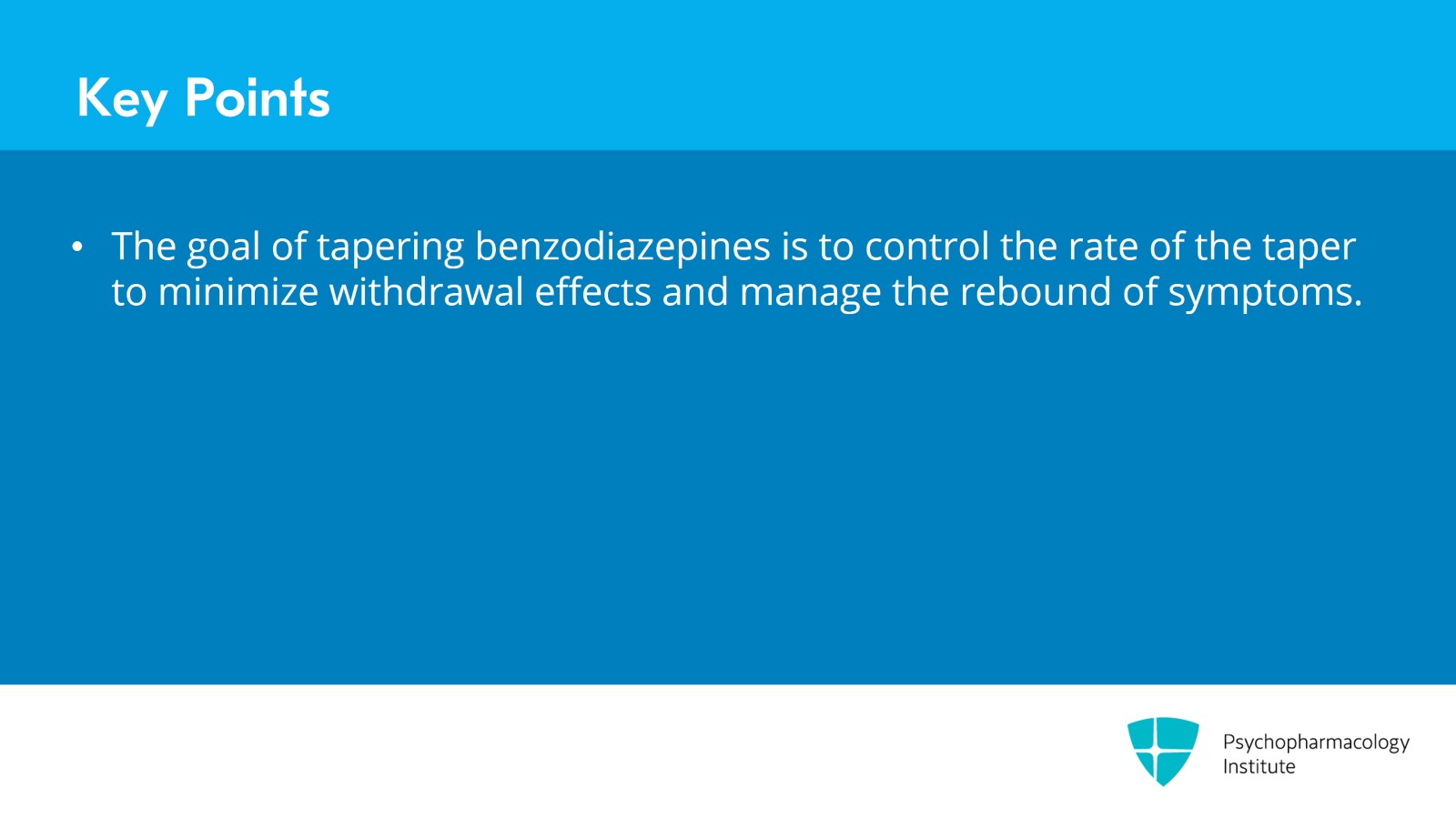 Key Points

• The goal of tapering benzodiazepines is to control the rate of the taper to minimize withdrawal effects and manage the rebound of symptoms.

Psychopharmacology Institute